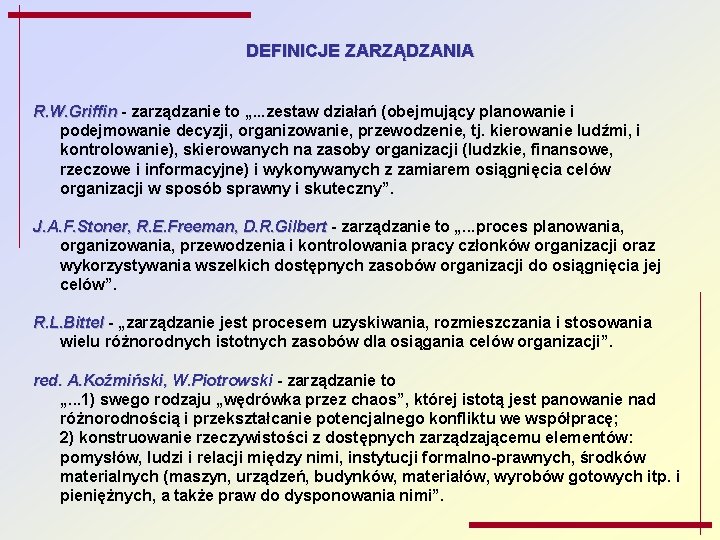 DEFINICJE ZARZĄDZANIA

R.W.Griffin - zarządzanie to „...zestaw działań (obejmujący planowanie i podejmowanie decyzji, organizowanie, przewodzenie, tj. kierowanie ludźmi, i kontrolowanie), skierowanych na zasoby organizacji (ludzkie, finansowe, rzeczowe i informacyjne) i wykonywanych z zamiarem osiągnięcia celów organizacji w sposób sprawny i skuteczny”.

J.A.F.Stoner, R.E.Freeman, D.R.Gilbert - zarządzanie to „...proces planowania, organizowania, przewodzenia i kontrolowania pracy członków organizacji oraz wykorzystywania wszelkich dostępnych zasobów organizacji do osiągnięcia jej celów”.

R.L.Bittel - „zarządzanie jest procesem uzyskiwania, rozmieszczania i stosowania wielu różnorodnych istotnych zasobów dla osiągania celów organizacji”.

red. A.Koźmiński, W.Piotrowski - zarządzanie to „...1) swego rodzaju „wędrówka przez chaos”, której istotą jest panowanie nad różnorodnością i przekształcanie potencjalnego konfliktu we współpracę;
2) konstruowanie rzeczywistości z dostępnych zarządzającemu elementów: pomysłów, ludzi i relacji między nimi, instytucji formalno-prawnych, środków materialnych (maszyn, urządzeń, budynków, materiałów, wyrobów gotowych itp. i pieniężnych, a także praw do dysponowania nimi”.